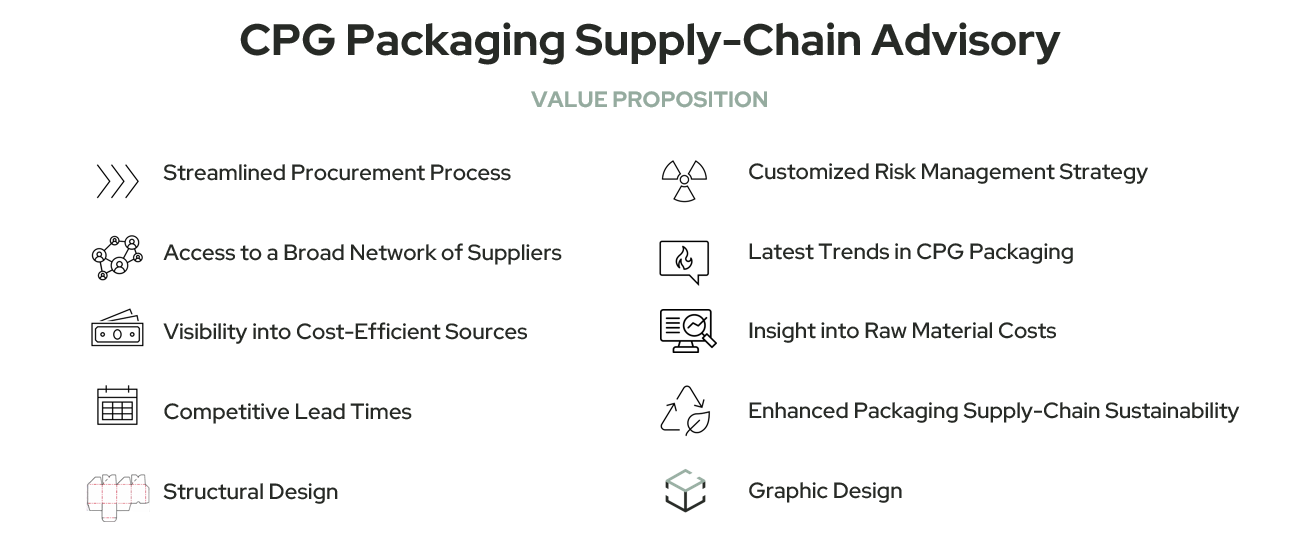 CPG Packaging Supply-Chain Advisory

VALUE PROPOSITION

Streamlined Procurement Process

Access to a Broad Network of Suppliers

Visibility into Cost-Efficient Sources

Competitive Lead Times

Structural Design

Customized Risk Management Strategy

Latest Trends in CPG Packaging

Insight into Raw Material Costs

Enhanced Packaging Supply-Chain Sustainability

Graphic Design